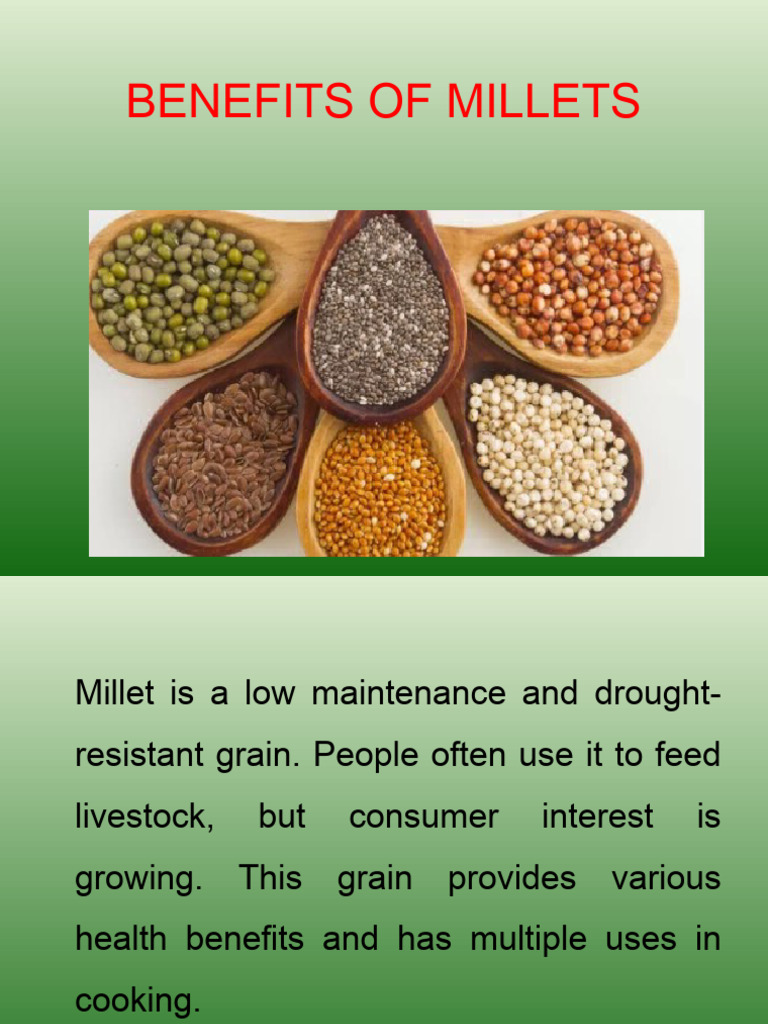 BENEFITS OF MILLETS

Millet is a low maintenance and drought-resistant grain. People often use it to feed livestock, but consumer interest is growing. This grain provides various health benefits and has multiple uses in cooking.